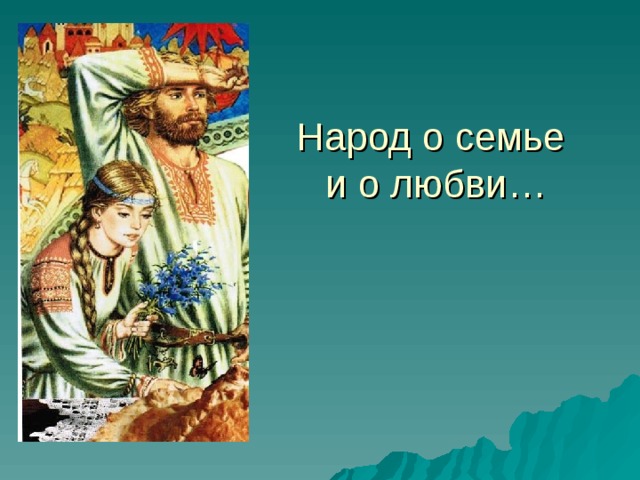 Народ о семье и о любви…